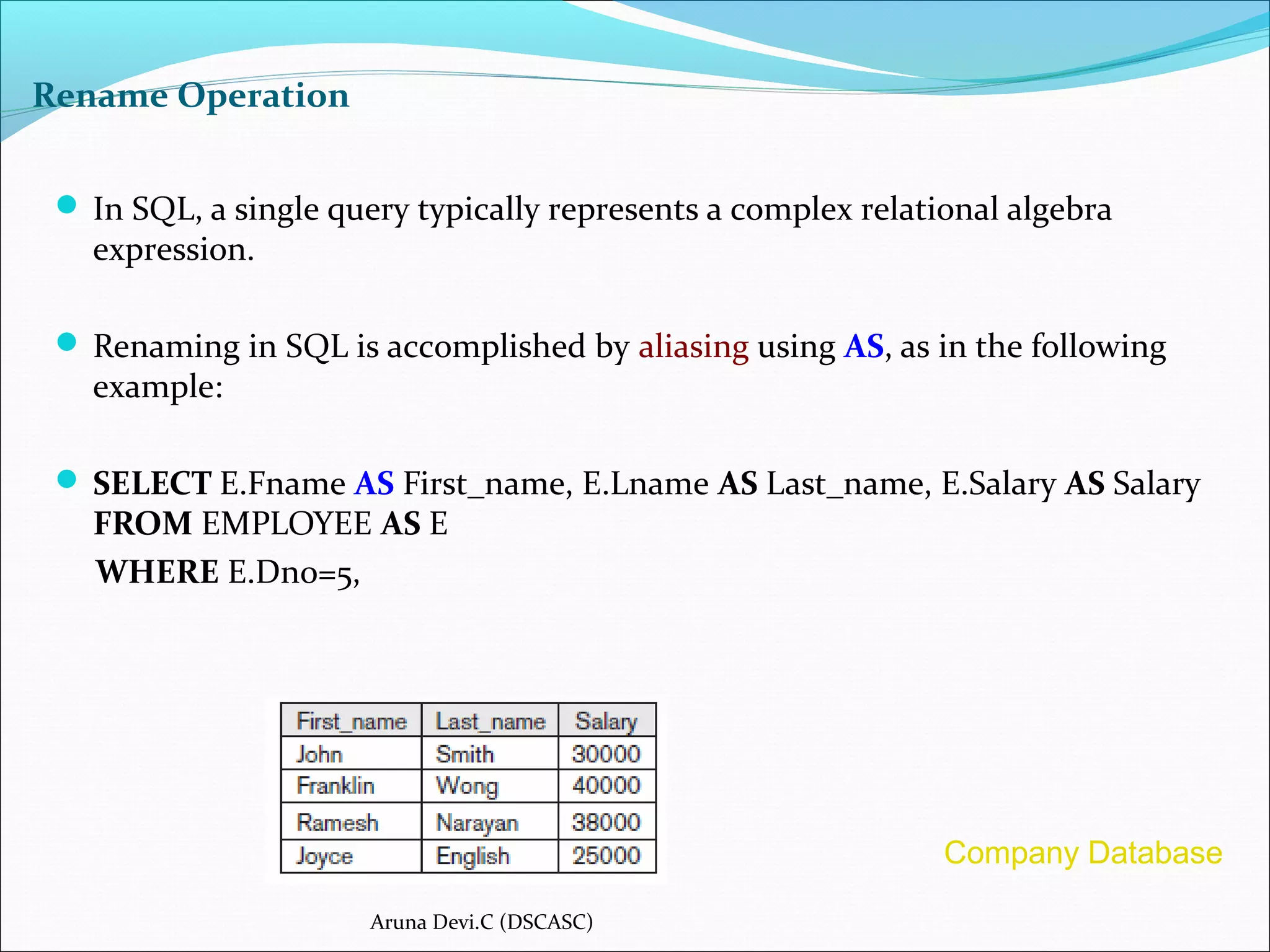 Rename Operation

In SQL, a single query typically represents a complex relational algebra expression.

Renaming in SQL is accomplished by aliasing using AS, as in the following example:

SELECT E.Fname AS First_name, E.Lname AS Last_name, E.Salary AS Salary FROM EMPLOYEE AS E
WHERE E.Dno=5,

| First_name | Last_name | Salary |
|---|---|---|
| John | Smith | 30000 |
| Franklin | Wong | 40000 |
| Ramesh | Narayan | 38000 |
| Joyce | English | 25000 |

Company Database

Aruna Devi.C (DSCASC)